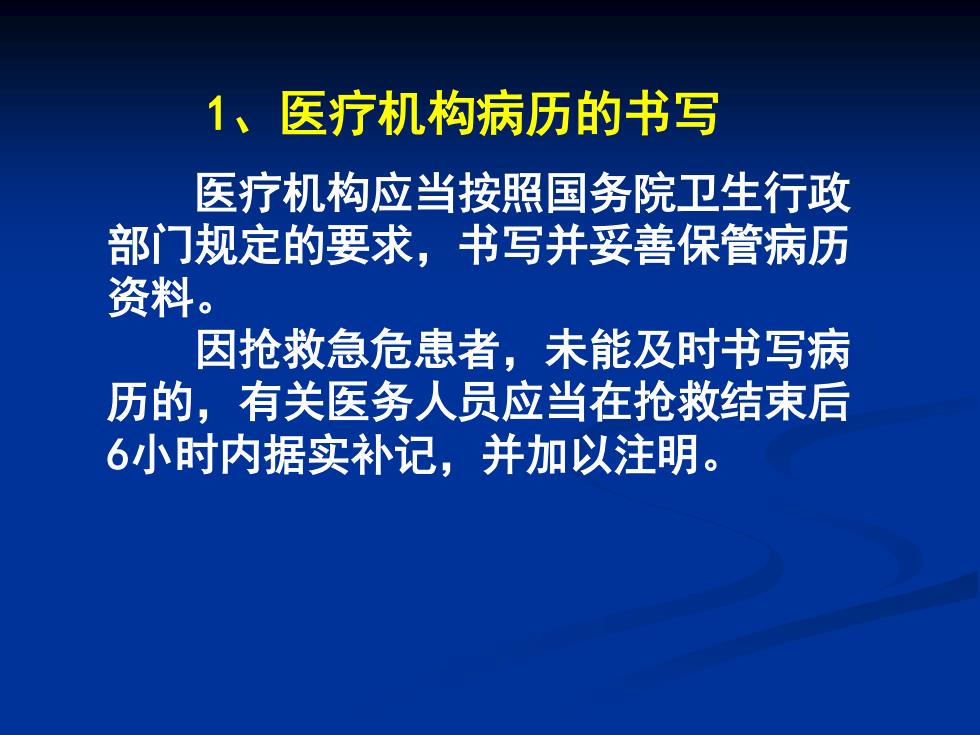 1、医疗机构病历的书写

医疗机构应当按照国务院卫生行政部门规定的要求，书写并妥善保管病历资料。

因抢救急危患者，未能及时书写病历的，有关医务人员应当在抢救结束后6小时内据实补记，并加以注明。